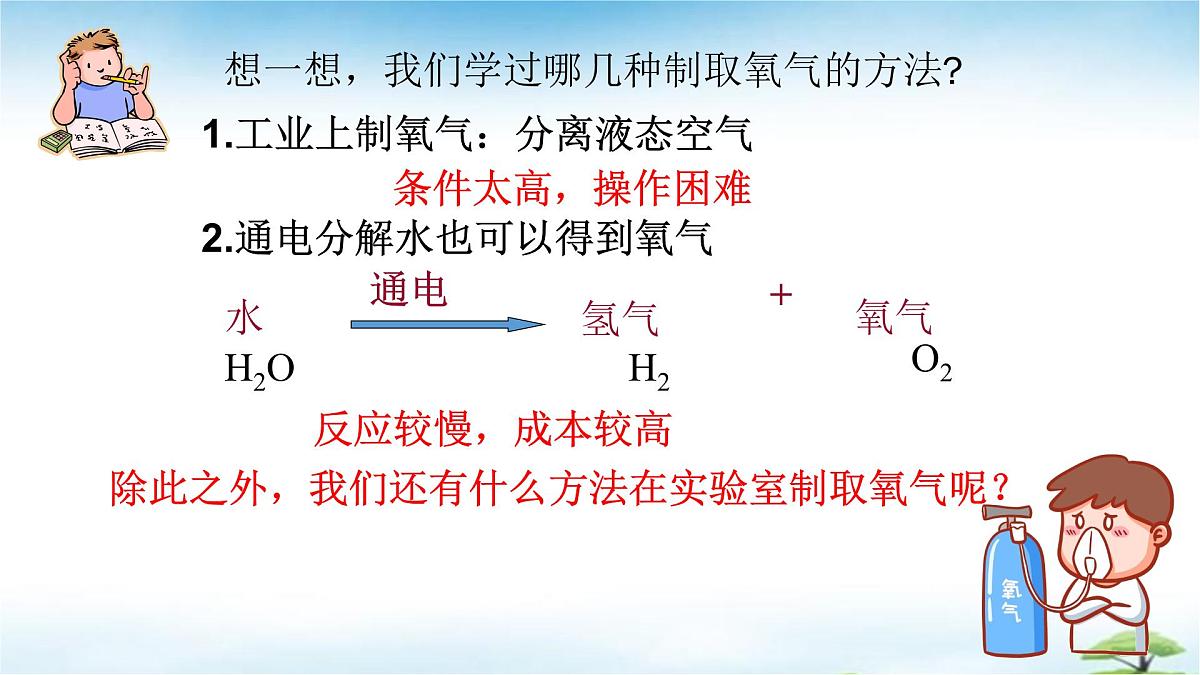 想一想，我们学过哪几种制取氧气的方法?

1.工业上制氧气：分离液态空气

条件太高，操作困难

2.通电分解水也可以得到氧气

水 $\xrightarrow{通电}$ 氢气 + 氧气

$H_2O$ $H_2$ $O_2$

反应较慢，成本较高

除此之外，我们还有什么方法在实验室制取氧气呢？

氧气